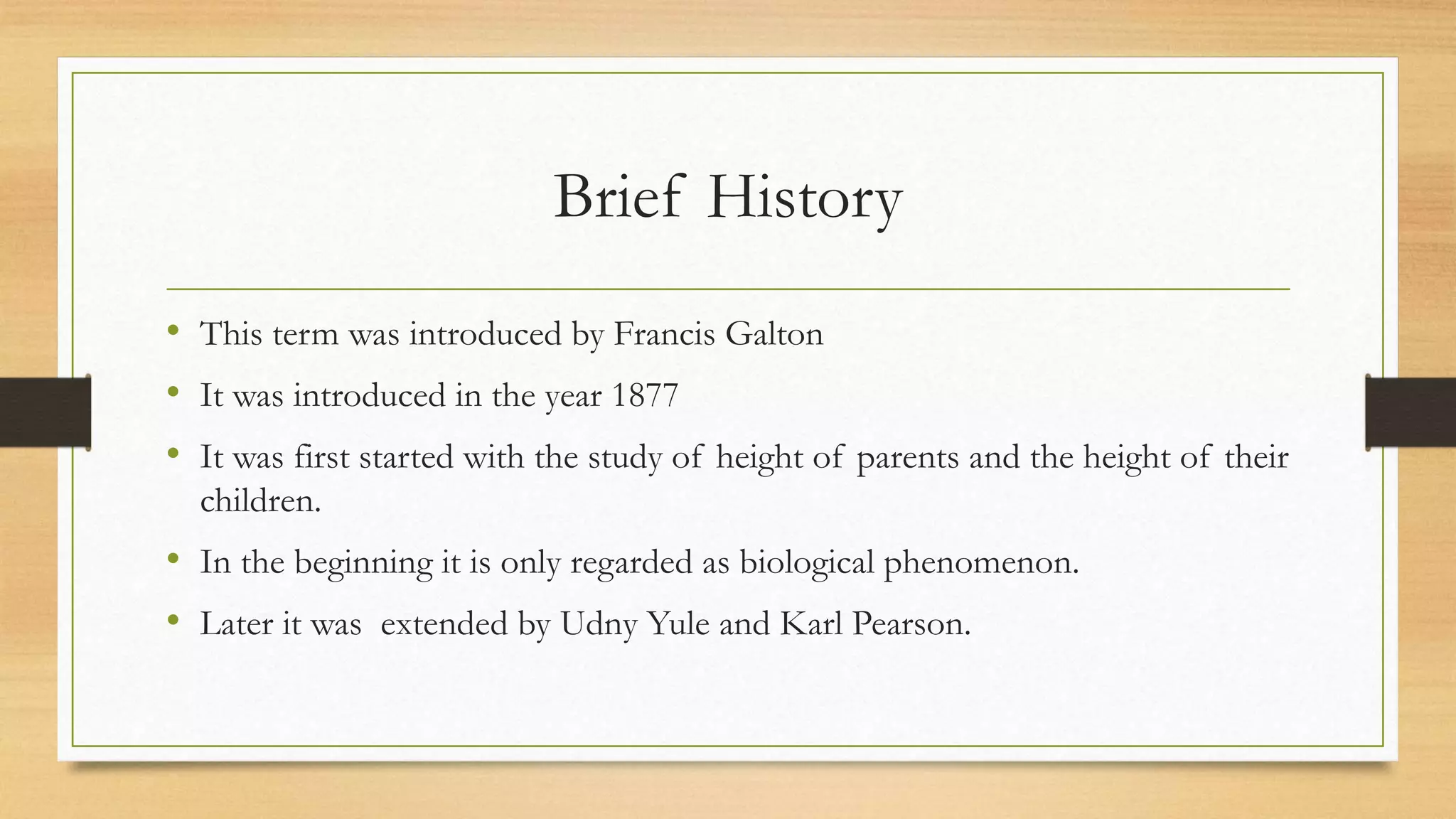 Brief History

• This term was introduced by Francis Galton
• It was introduced in the year 1877
• It was first started with the study of height of parents and the height of their children.
• In the beginning it is only regarded as biological phenomenon.
• Later it was extended by Udny Yule and Karl Pearson.